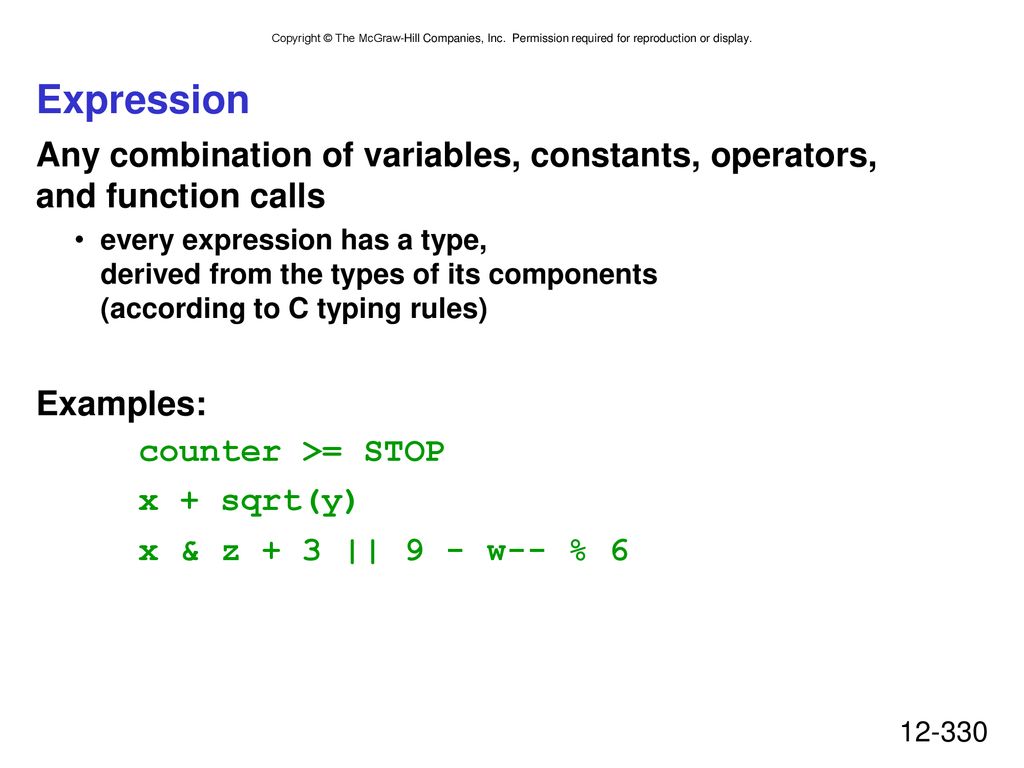 Copyright © The McGraw-Hill Companies, Inc. Permission required for reproduction or display.

Expression

Any combination of variables, constants, operators, and function calls

• every expression has a type, derived from the types of its components (according to C typing rules)

Examples:

counter >= STOP

x + sqrt(y)

x & z + 3 || 9 - w-- % 6

12-330